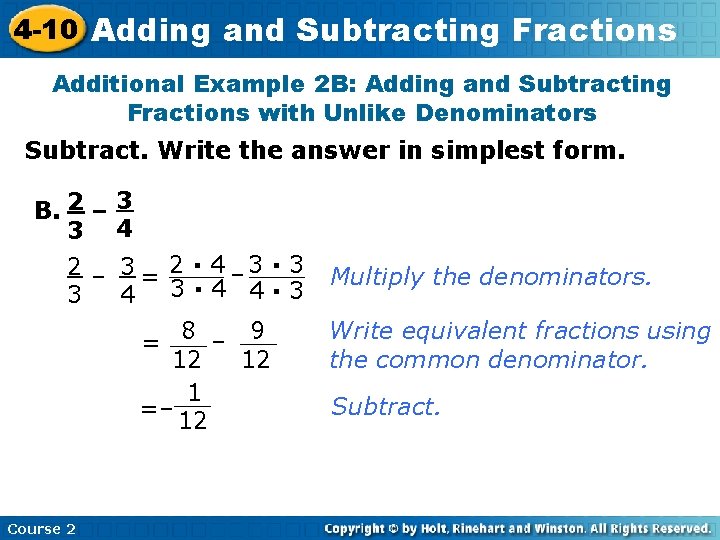 4-10 Adding and Subtracting Fractions

Additional Example 2B: Adding and Subtracting Fractions with Unlike Denominators

Subtract. Write the answer in simplest form.

B. $\frac{2}{3} - \frac{3}{4}$

$\frac{2}{3} - \frac{3}{4} = \frac{2 \cdot 4}{3 \cdot 4} - \frac{3 \cdot 3}{4 \cdot 3}$ Multiply the denominators.

$= \frac{8}{12} - \frac{9}{12}$ Write equivalent fractions using the common denominator.

$= -\frac{1}{12}$ Subtract.

Course 2

Copyright © by Holt, Rinehart and Winston. All Rights Reserved.